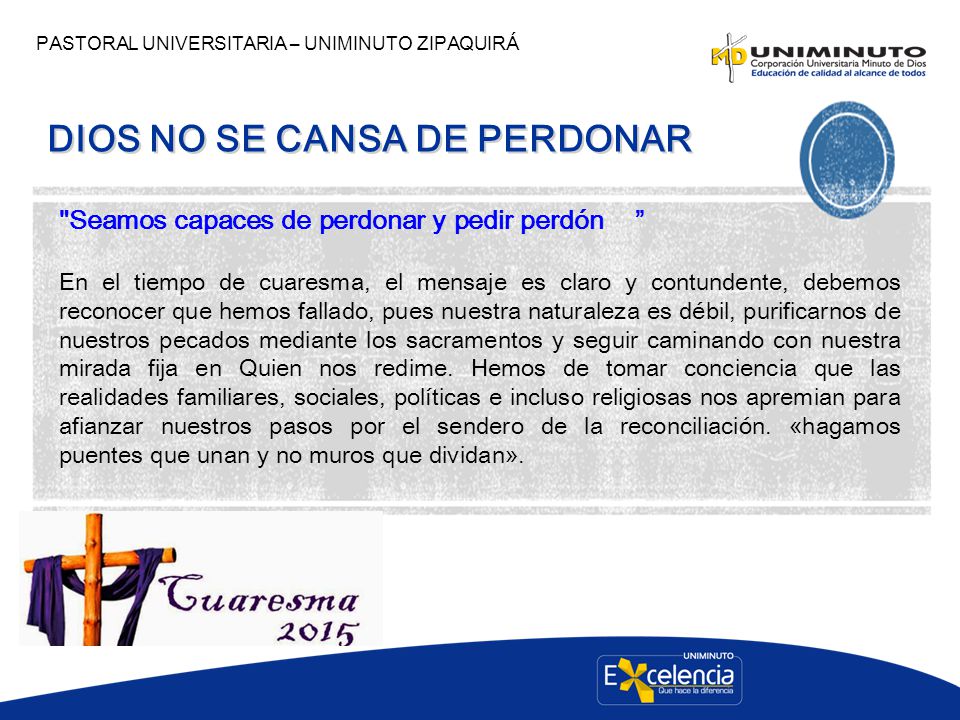 PASTORAL UNIVERSITARIA – UNIMINUTO ZIPAQUIRÁ

MD UNIMINUTO
Corporación Universitaria Minuto de Dios
Educación de calidad al alcance de todos

DIOS NO SE CANSA DE PERDONAR

"Seamos capaces de perdonar y pedir perdón ”

En el tiempo de cuaresma, el mensaje es claro y contundente, debemos reconocer que hemos fallado, pues nuestra naturaleza es débil, purificarnos de nuestros pecados mediante los sacramentos y seguir caminando con nuestra mirada fija en Quien nos redime. Hemos de tomar conciencia que las realidades familiares, sociales, políticas e incluso religiosas nos apremian para afianzar nuestros pasos por el sendero de la reconciliación. «hagamos puentes que unan y no muros que dividan».

Cuaresma
2015

UNIMINUTO
Excelencia
Que hace la diferencia